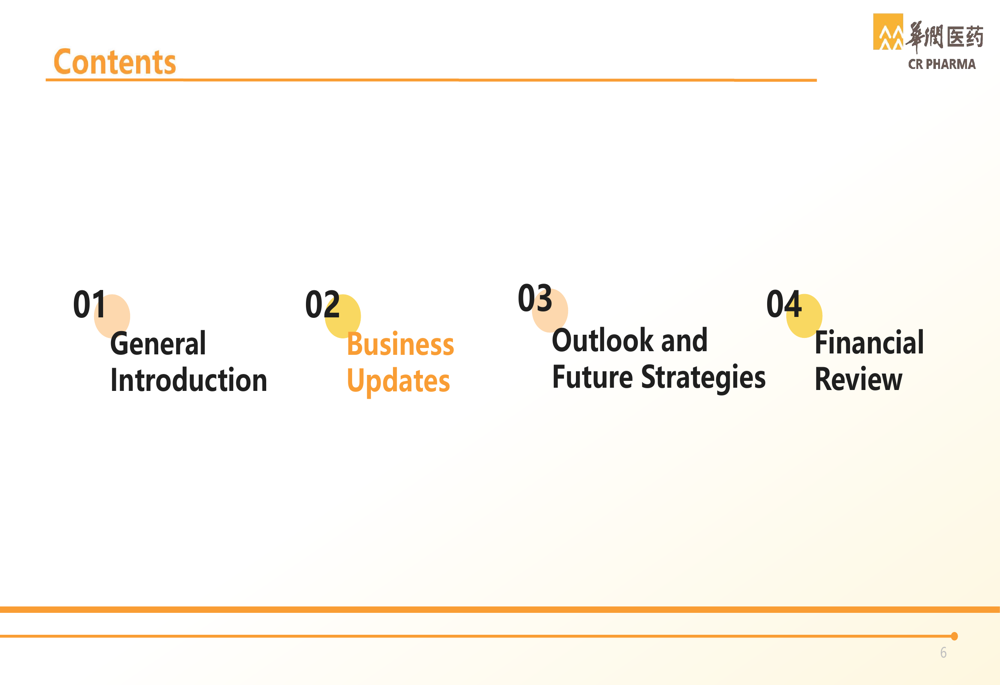 Contents

華潤医药
CR PHARMA

01
General Introduction

02
Business Updates

03
Outlook and Future Strategies

04
Financial Review

6